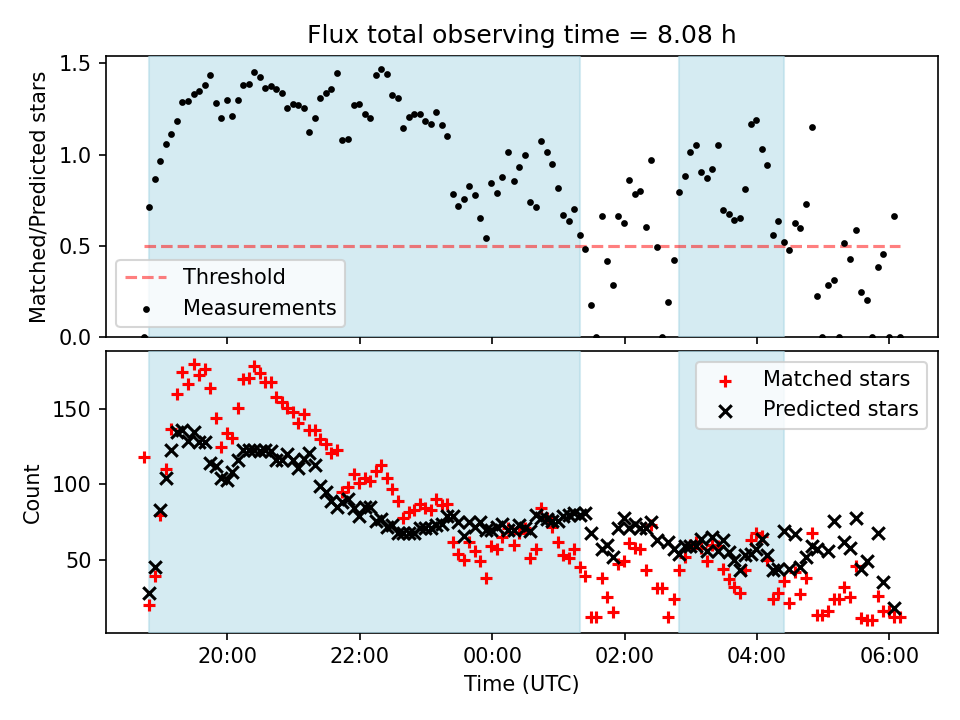 Flux total observing time = 8.08 h

Matched/Predicted stars

1.5
1.0
0.5
0.0

Threshold
Measurements

Count

150
100
50

Matched stars
Predicted stars

20:00
22:00
00:00
02:00
04:00
06:00

Time (UTC)